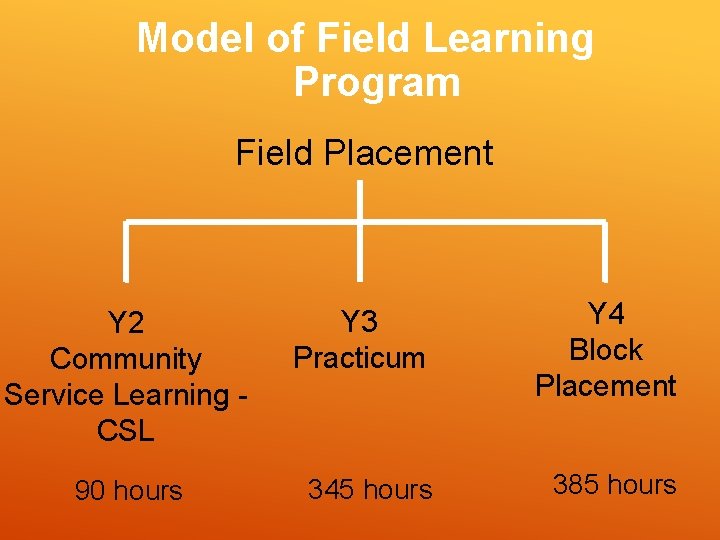 Model of Field Learning Program

Field Placement

Y2
Community Service Learning - CSL

90 hours

Y3
Practicum

345 hours

Y4
Block Placement

385 hours